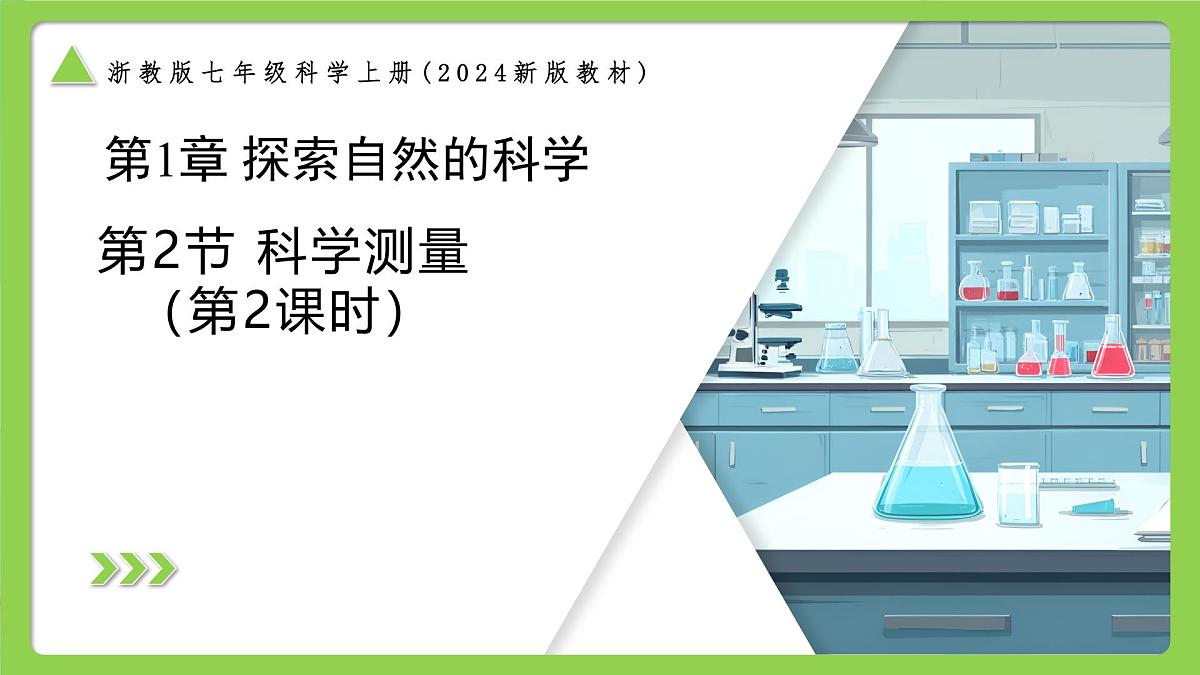 浙教版七年级科学上册(2024新版教材)

第1章 探索自然的科学

第2节 科学测量
(第2课时)